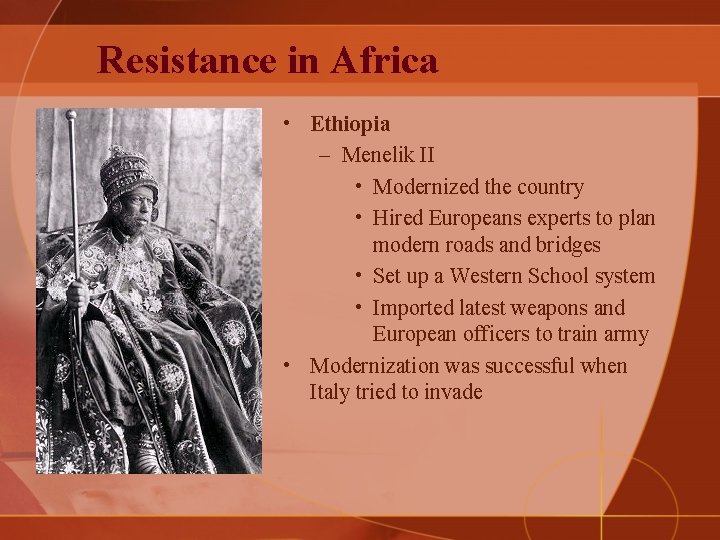 Resistance in Africa

• Ethiopia
– Menelik II
• Modernized the country
• Hired Europeans experts to plan modern roads and bridges
• Set up a Western School system
• Imported latest weapons and European officers to train army
• Modernization was successful when Italy tried to invade